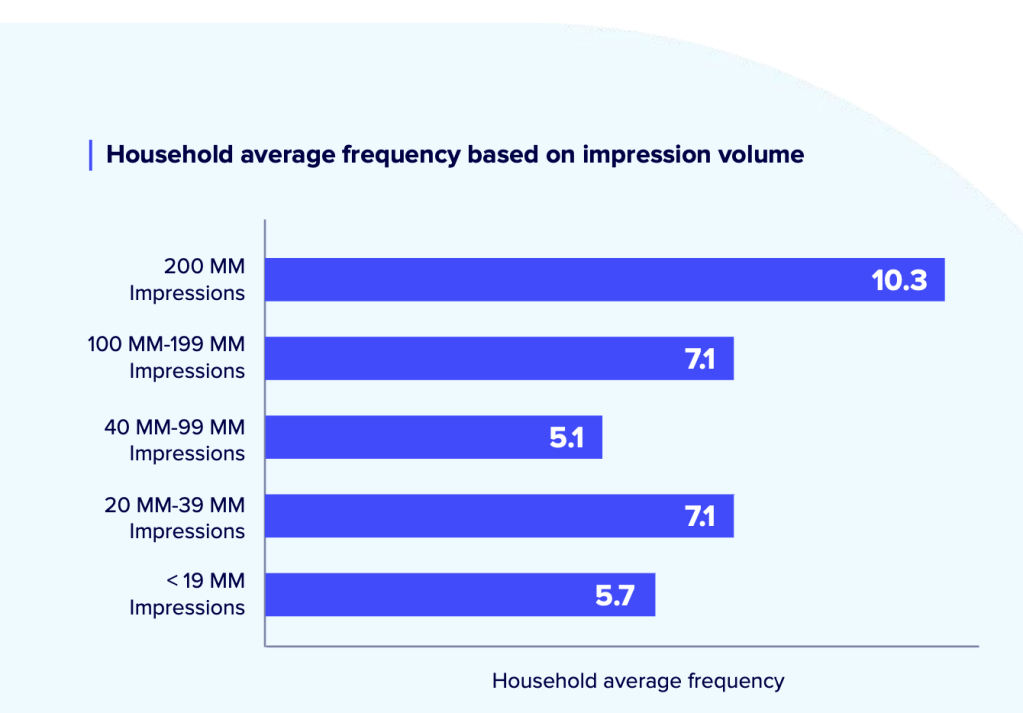 Household average frequency based on impression volume

200 MM Impressions 10.3

100 MM-199 MM Impressions 7.1

40 MM-99 MM Impressions 5.1

20 MM-39 MM Impressions 7.1

< 19 MM Impressions 5.7

Household average frequency